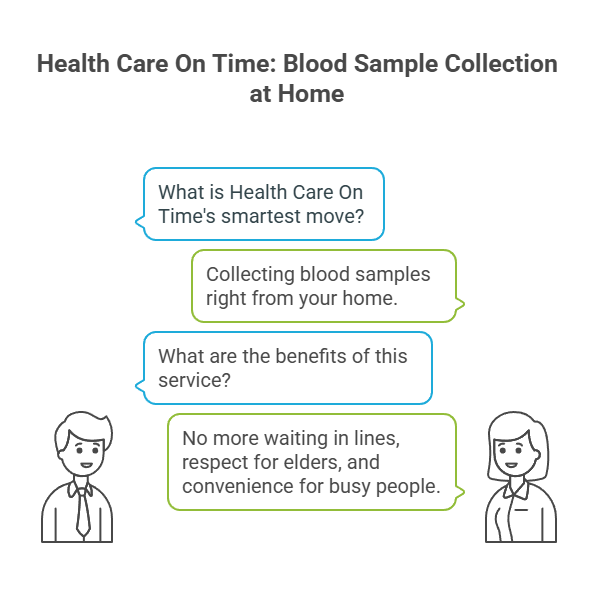 Health Care On Time: Blood Sample Collection at Home

What is Health Care On Time's smartest move?

Collecting blood samples right from your home.

What are the benefits of this service?

No more waiting in lines, respect for elders, and convenience for busy people.